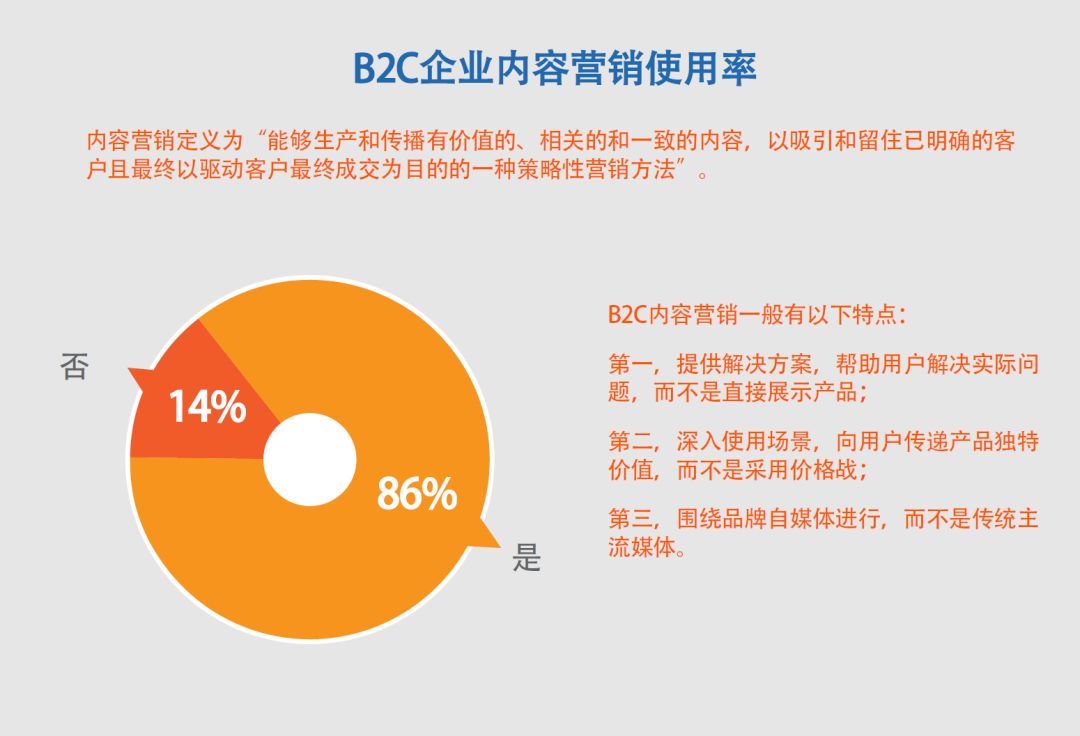 B2C企业内容营销使用率

内容营销定义为“能够生产和传播有价值的、相关的和一致的内容，以吸引和留住已明确的客户且最终以驱动客户最终成交为目的的一种策略性营销方法”。

否
14%
86%
是

B2C内容营销一般有以下特点：

第一，提供解决方案，帮助用户解决实际问题，而不是直接展示产品；

第二，深入使用场景，向用户传递产品独特价值，而不是采用价格战；

第三，围绕品牌自媒体进行，而不是传统主流媒体。